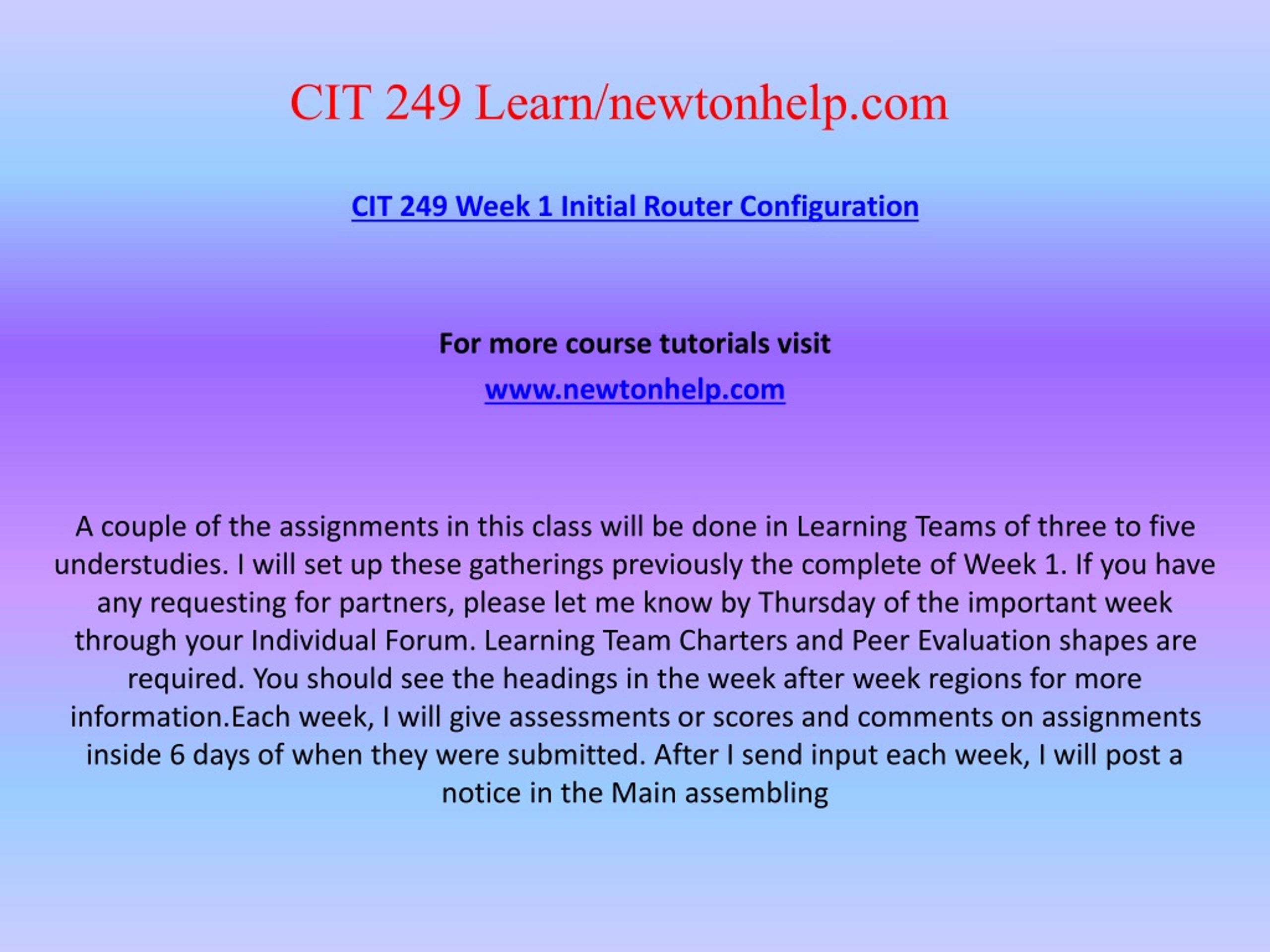 CIT 249 Learn/newtonhelp.com

CIT 249 Week 1 Initial Router Configuration

For more course tutorials visit

www.newtonhelp.com

A couple of the assignments in this class will be done in Learning Teams of three to five understudies. I will set up these gatherings previously the complete of Week 1. If you have any requesting for partners, please let me know by Thursday of the important week through your Individual Forum. Learning Team Charters and Peer Evaluation shapes are required. You should see the headings in the week after week regions for more information.Each week, I will give assessments or scores and comments on assignments inside 6 days of when they were submitted. After I send input each week, I will post a notice in the Main assembling